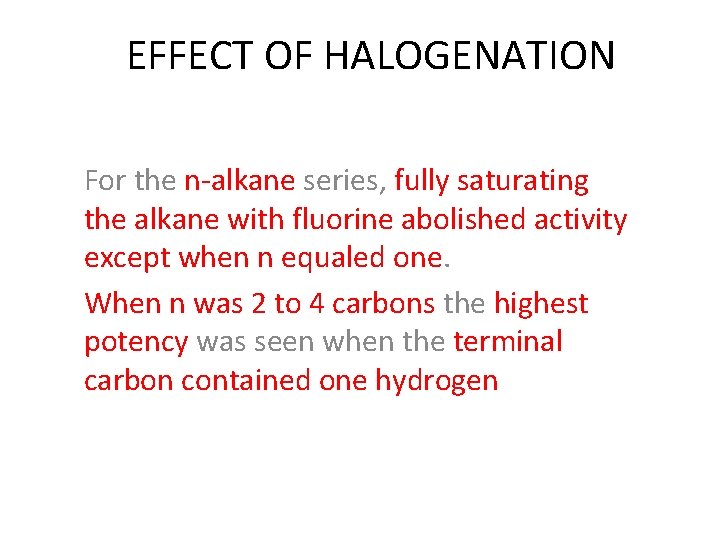 EFFECT OF HALOGENATION

For the n-alkane series, fully saturating the alkane with fluorine abolished activity except when n equaled one.

When n was 2 to 4 carbons the highest potency was seen when the terminal carbon contained one hydrogen